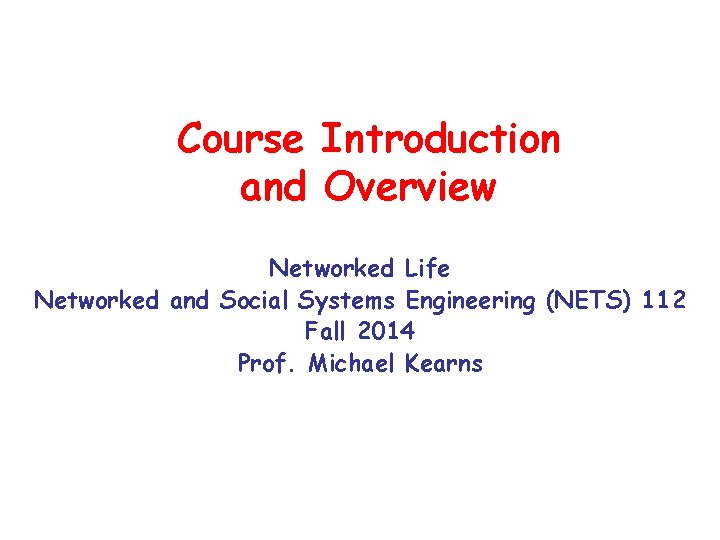 Course Introduction and Overview

Networked Life
Networked and Social Systems Engineering (NETS) 112
Fall 2014
Prof. Michael Kearns